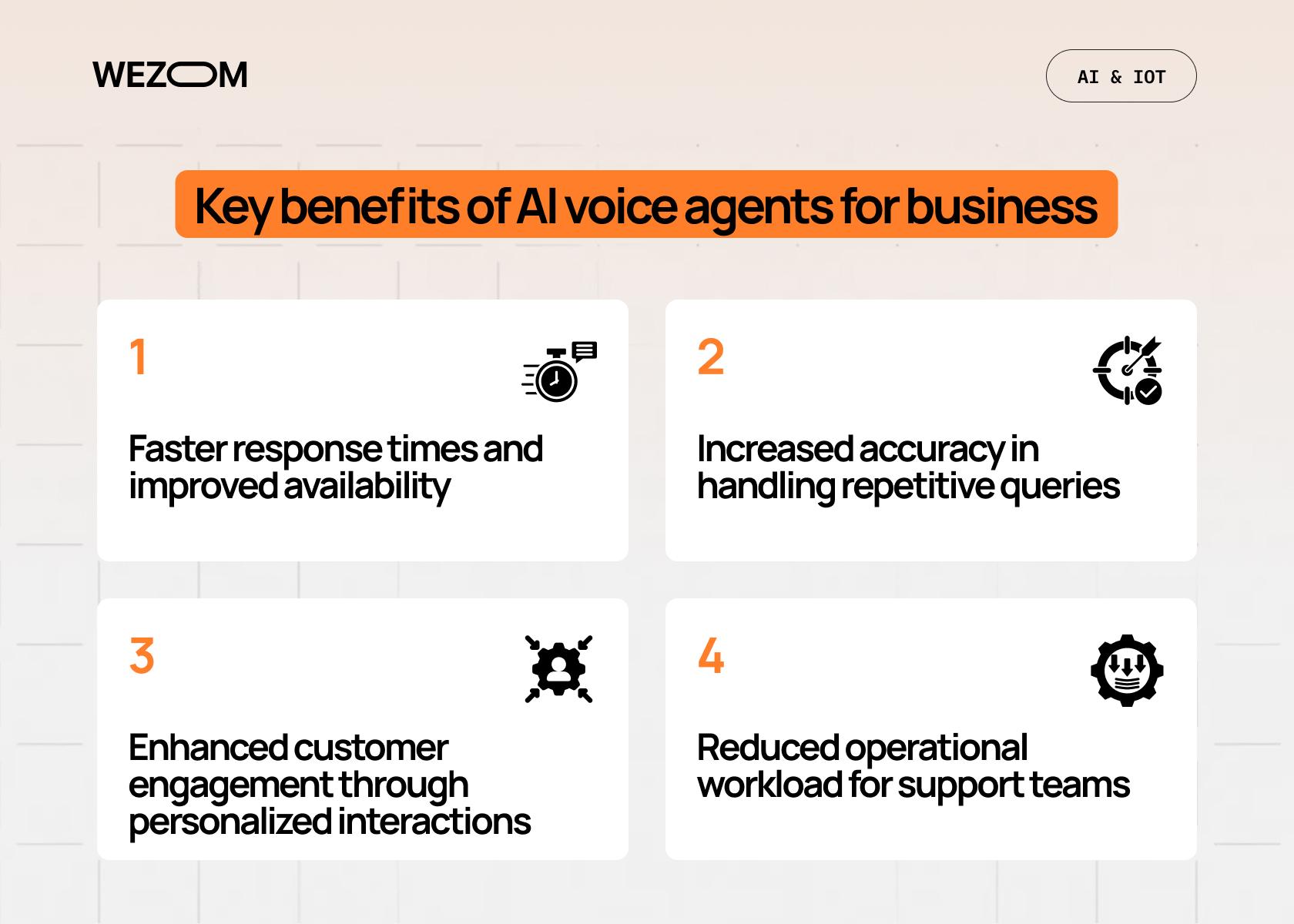 WEZOM

AI & IOT

Key benefits of AI voice agents for business

1

Faster response times and improved availability

2

Increased accuracy in handling repetitive queries

3

Enhanced customer engagement through personalized interactions

4

Reduced operational workload for support teams